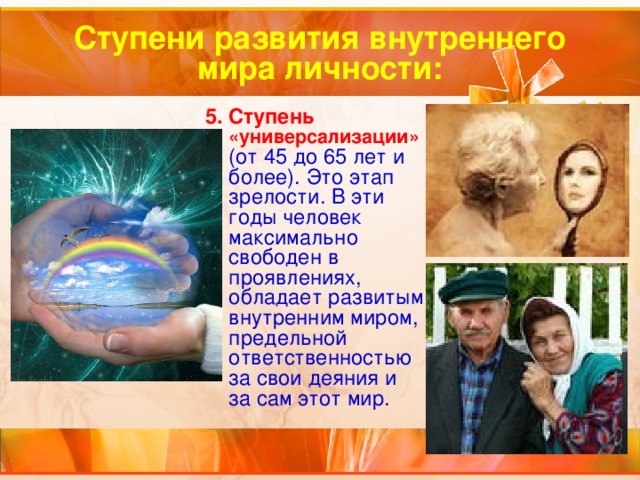 Ступени развития внутреннего мира личности:

5. Ступень «универсализации» (от 45 до 65 лет и более). Это этап зрелости. В эти годы человек максимально свободен в проявлениях, обладает развитым внутренним миром, предельной ответственностью за свои деяния и за сам этот мир.